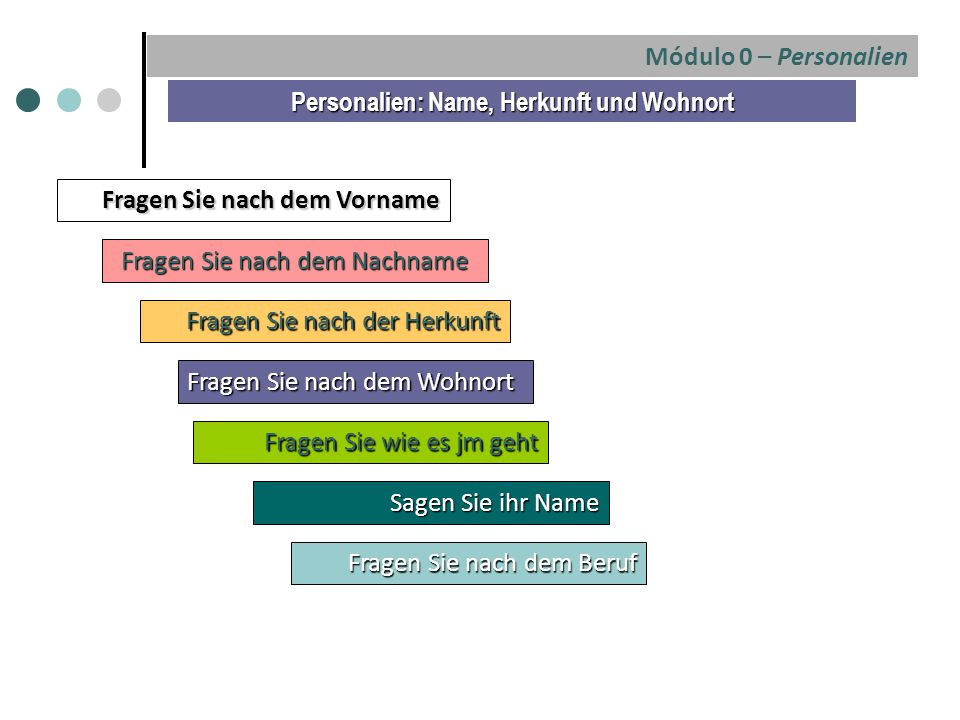 Módulo 0 – Personalien

Personalien: Name, Herkunft und Wohnort

Fragen Sie nach dem Vorname

Fragen Sie nach dem Nachname

Fragen Sie nach der Herkunft

Fragen Sie nach dem Wohnort

Fragen Sie wie es jm geht

Sagen Sie ihr Name

Fragen Sie nach dem Beruf